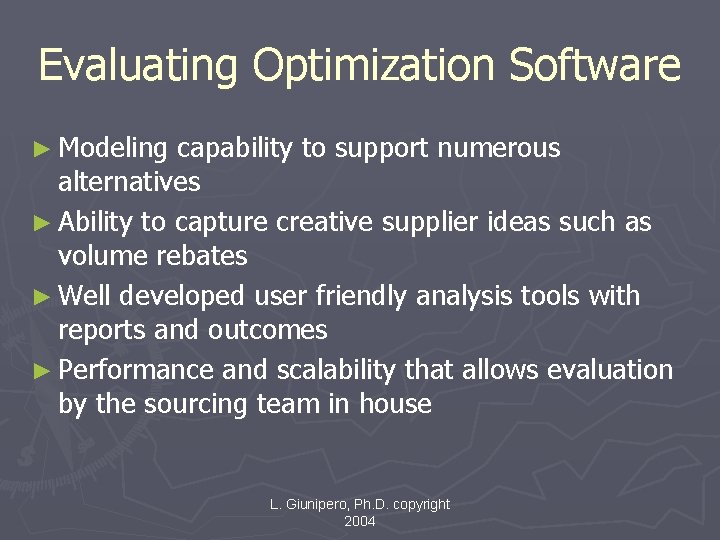 Evaluating Optimization Software

► Modeling capability to support numerous alternatives

► Ability to capture creative supplier ideas such as volume rebates

► Well developed user friendly analysis tools with reports and outcomes

► Performance and scalability that allows evaluation by the sourcing team in house

L. Giunipero, Ph.D. copyright 2004